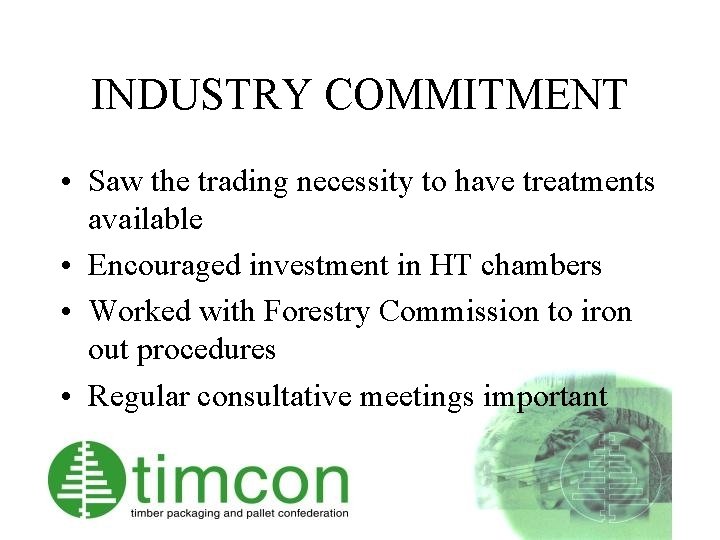 INDUSTRY COMMITMENT

• Saw the trading necessity to have treatments available
• Encouraged investment in HT chambers
• Worked with Forestry Commission to iron out procedures
• Regular consultative meetings important

timcon
timber packaging and pallet confederation